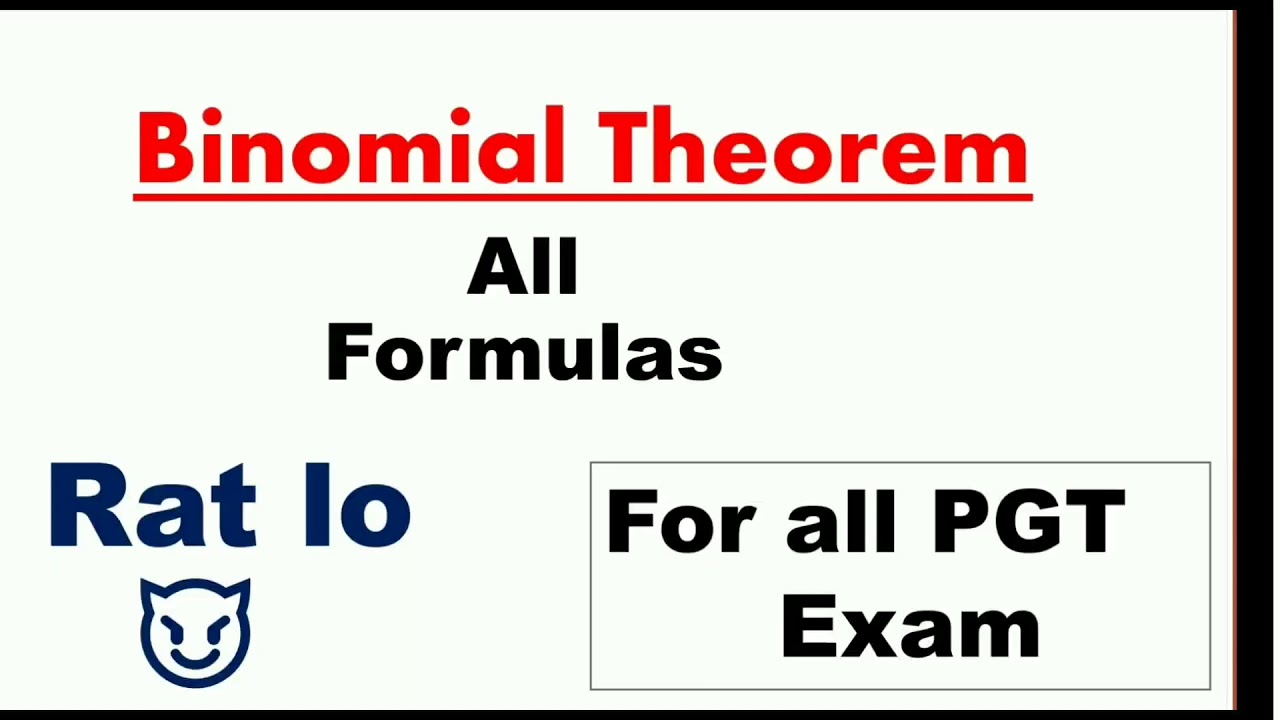 Binomial Theorem

All
Formulas

Rat lo

For all PGT
Exam